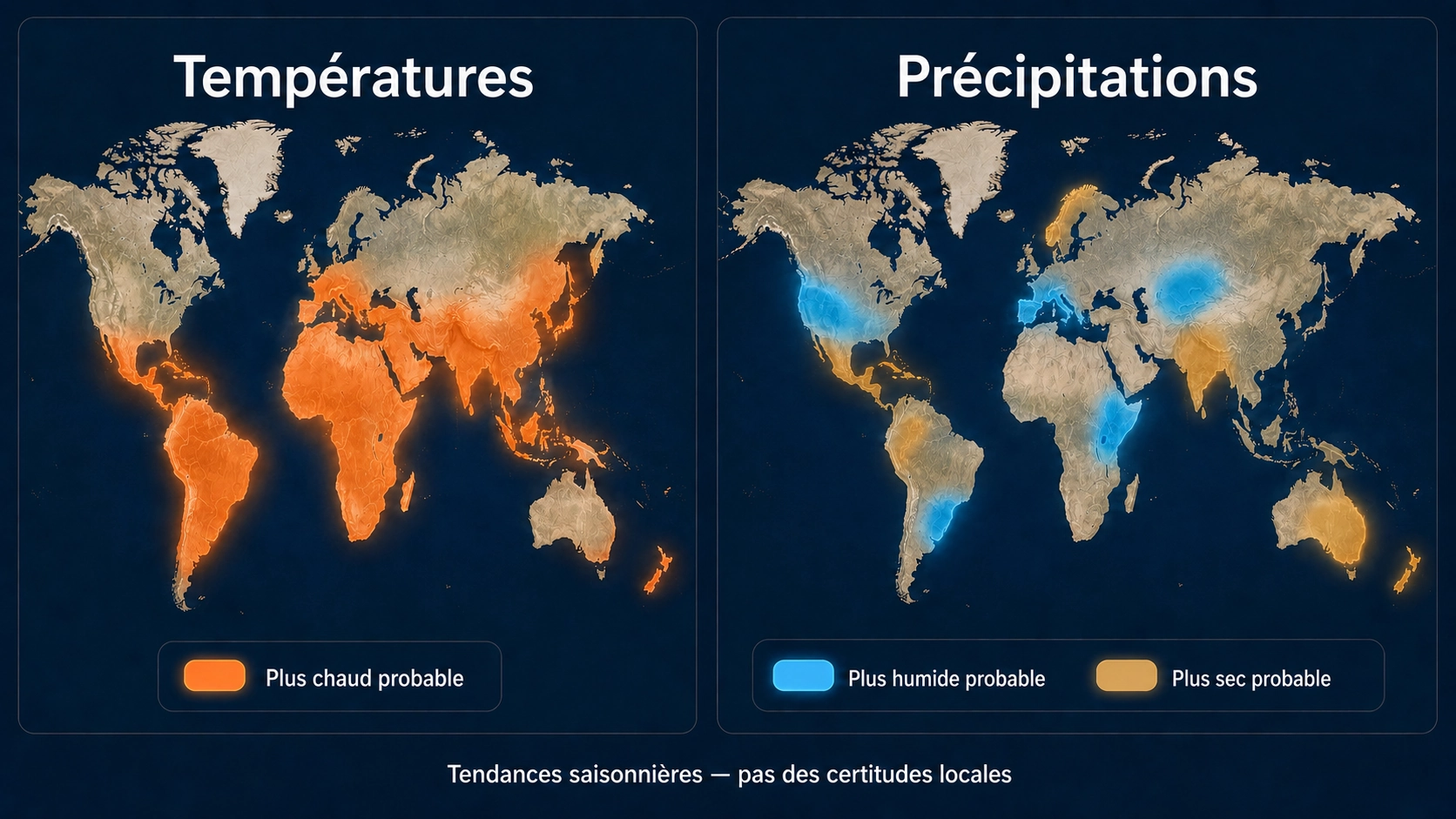 Températures

Plus chaud probable

Précipitations

Plus humide probable

Plus sec probable

Tendances saisonnières — pas des certitudes locales